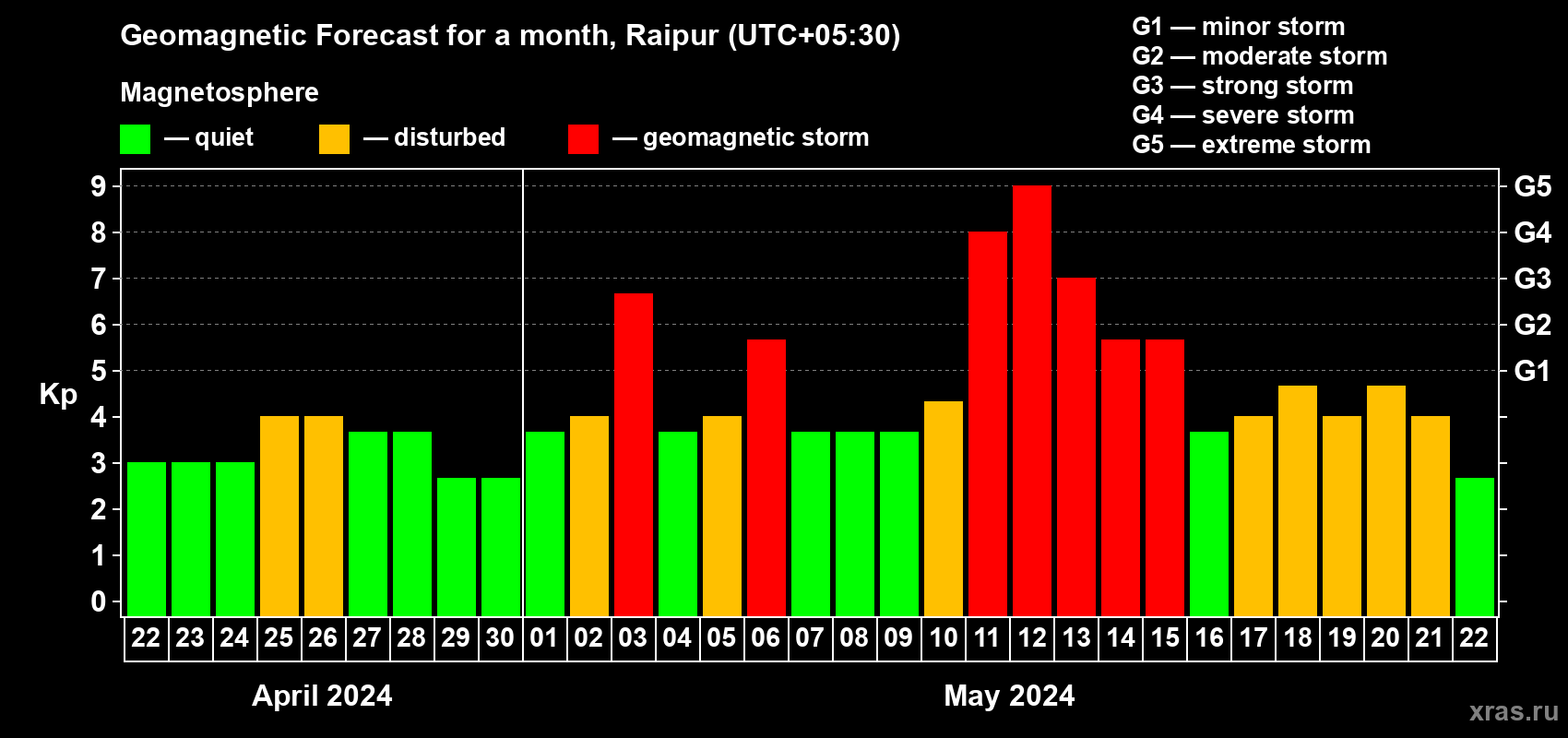 Geomagnetic Forecast for a month, Raipur (UTC+05:30)

Magnetosphere

— quiet — disturbed — geomagnetic storm

G1 — minor storm
G2 — moderate storm
G3 — strong storm
G4 — severe storm
G5 — extreme storm

Kp

9
8
7
6
5
4
3
2
1
0

G5
G4
G3
G2
G1

22 23 24 25 26 27 28 29 30 01 02 03 04 05 06 07 08 09 10 11 12 13 14 15 16 17 18 19 20 21 22

April 2024

May 2024

xras.ru